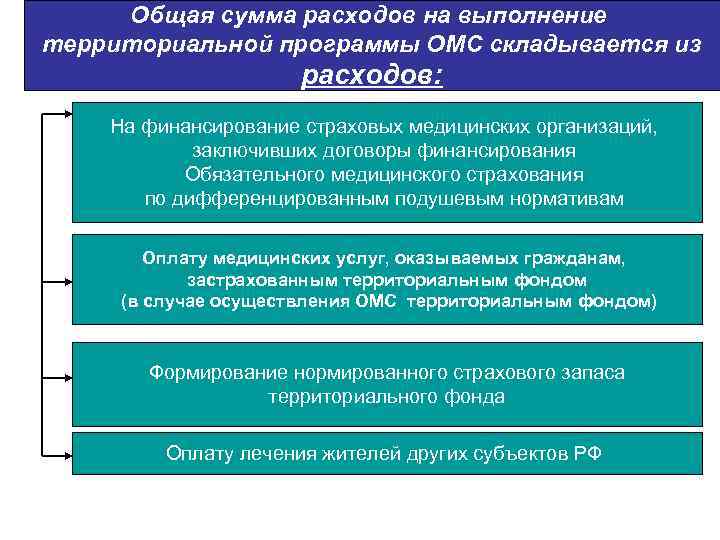 Общая сумма расходов на выполнение территориальной программы ОМС складывается из расходов:

На финансирование страховых медицинских организаций, заключивших договоры финансирования Обязательного медицинского страхования по дифференцированным подушевым нормативам

Оплату медицинских услуг, оказываемых гражданам, застрахованным территориальным фондом (в случае осуществления ОМС территориальным фондом)

Формирование нормированного страхового запаса территориального фонда

Оплату лечения жителей других субъектов РФ